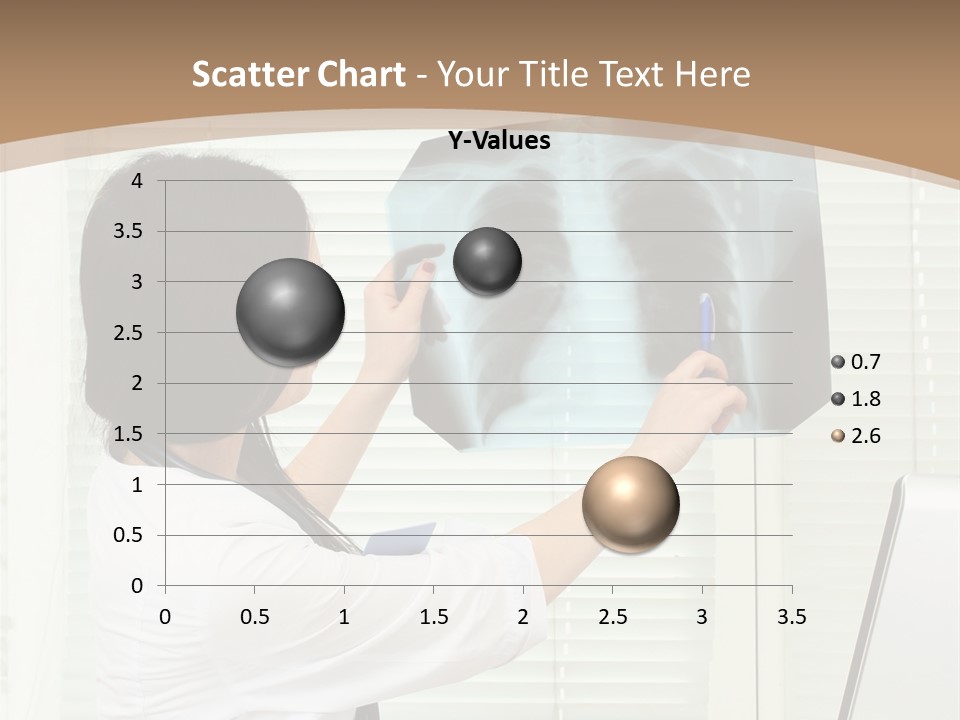 Scatter Chart - Your Title Text Here

Y-Values

4
3.5
3
2.5
2
1.5
1
0.5
0

0 0.5 1 1.5 2 2.5 3 3.5

0.7
1.8
2.6